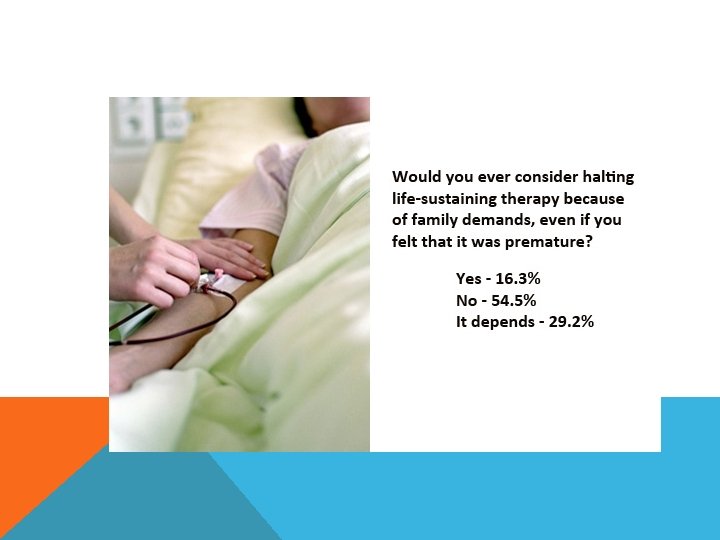 Would you ever consider halting life-sustaining therapy because of family demands, even if you felt that it was premature?

Yes - 16.3%
No - 54.5%
It depends - 29.2%